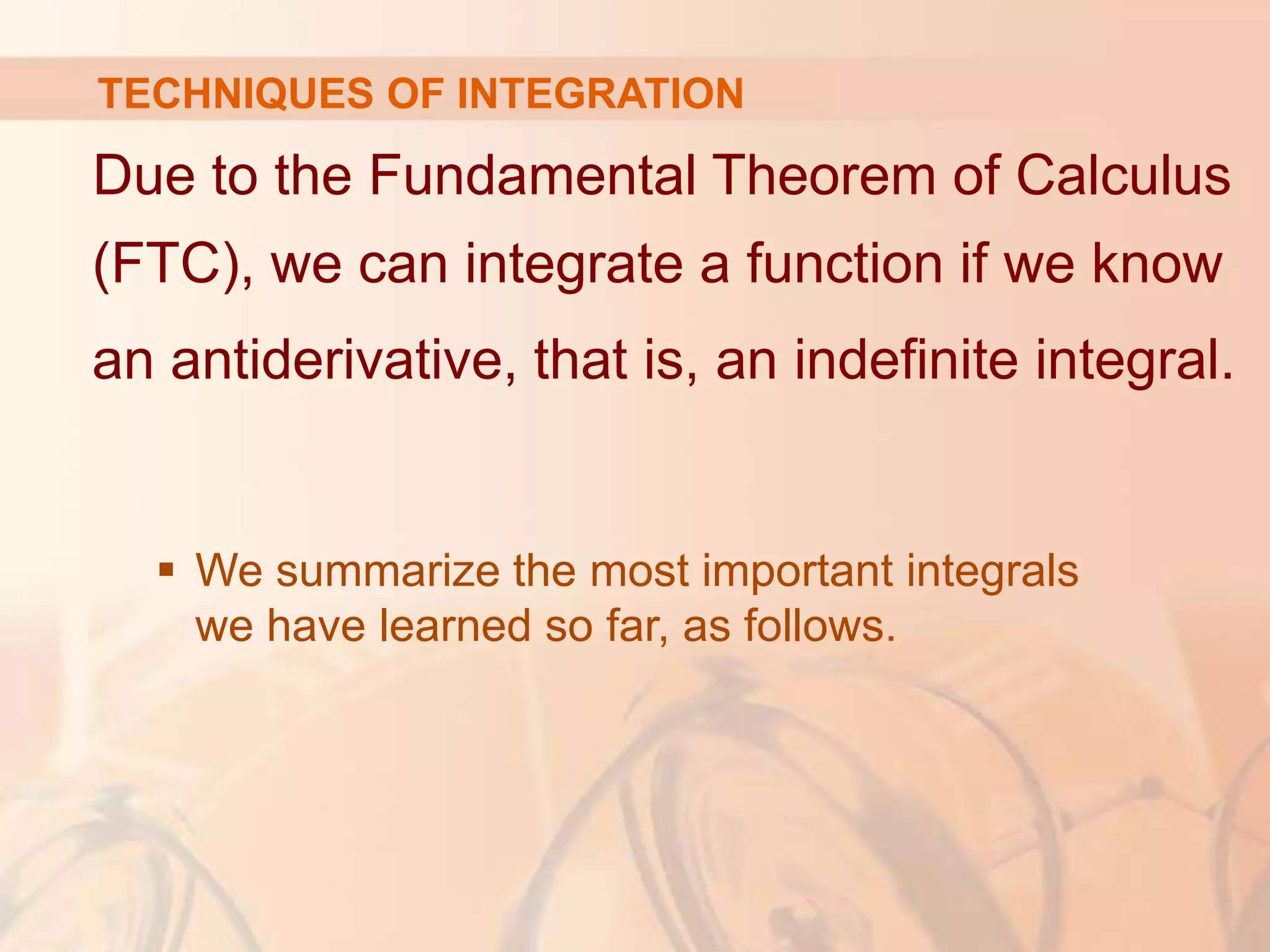 TECHNIQUES OF INTEGRATION

Due to the Fundamental Theorem of Calculus (FTC), we can integrate a function if we know an antiderivative, that is, an indefinite integral.

▪ We summarize the most important integrals we have learned so far, as follows.